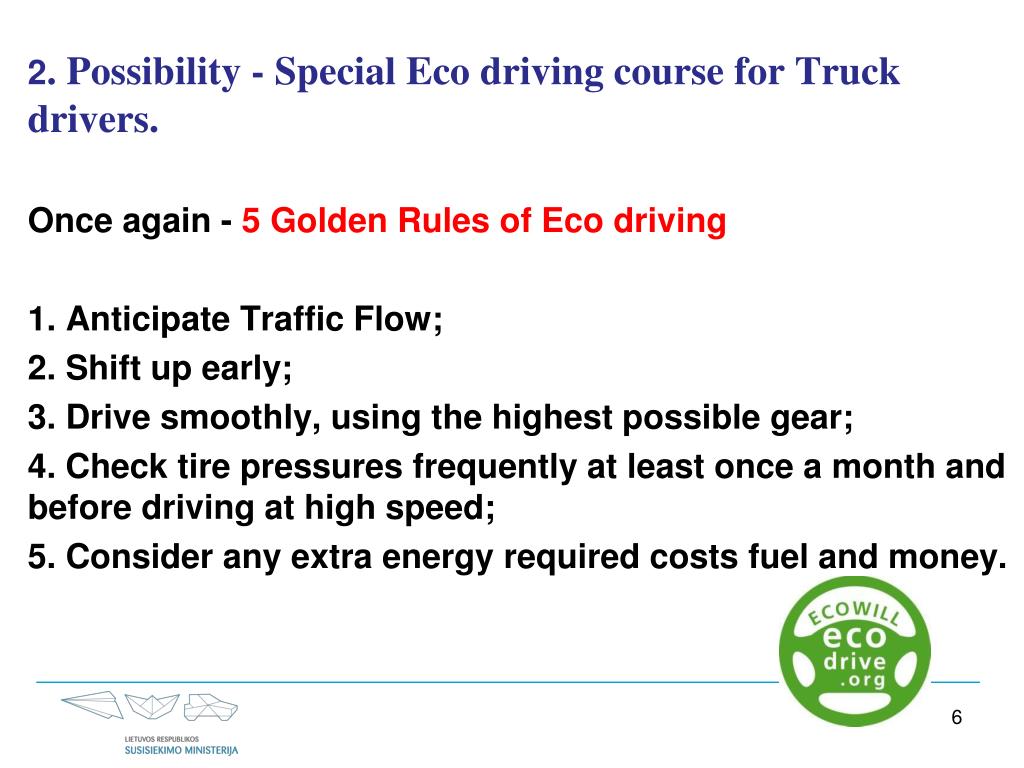 2. Possibility - Special Eco driving course for Truck drivers.

Once again - 5 Golden Rules of Eco driving

1. Anticipate Traffic Flow;
2. Shift up early;
3. Drive smoothly, using the highest possible gear;
4. Check tire pressures frequently at least once a month and before driving at high speed;
5. Consider any extra energy required costs fuel and money.

ECOWILL
eco
drive
.org

LIETUVOS RESPUBLIKOS
SUSISIEKIMO MINISTERIJA

6